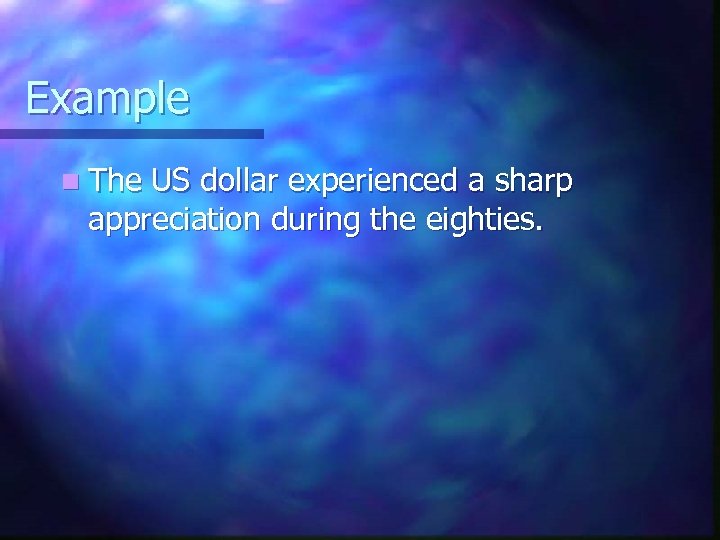 Example

The US dollar experienced a sharp appreciation during the eighties.